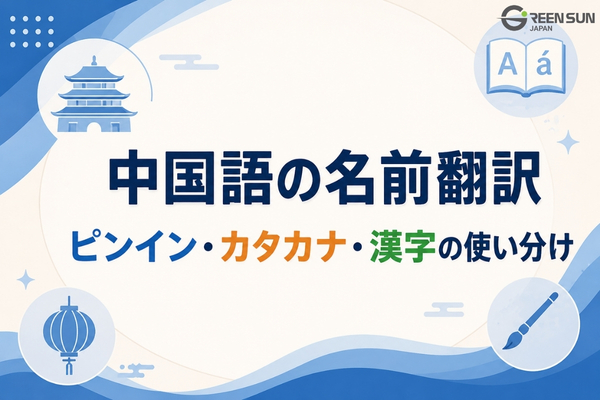 GREEN SUN
JAPAN

A á

中国語の名前翻訳

ピンイン・カタカナ・漢字の使い分け